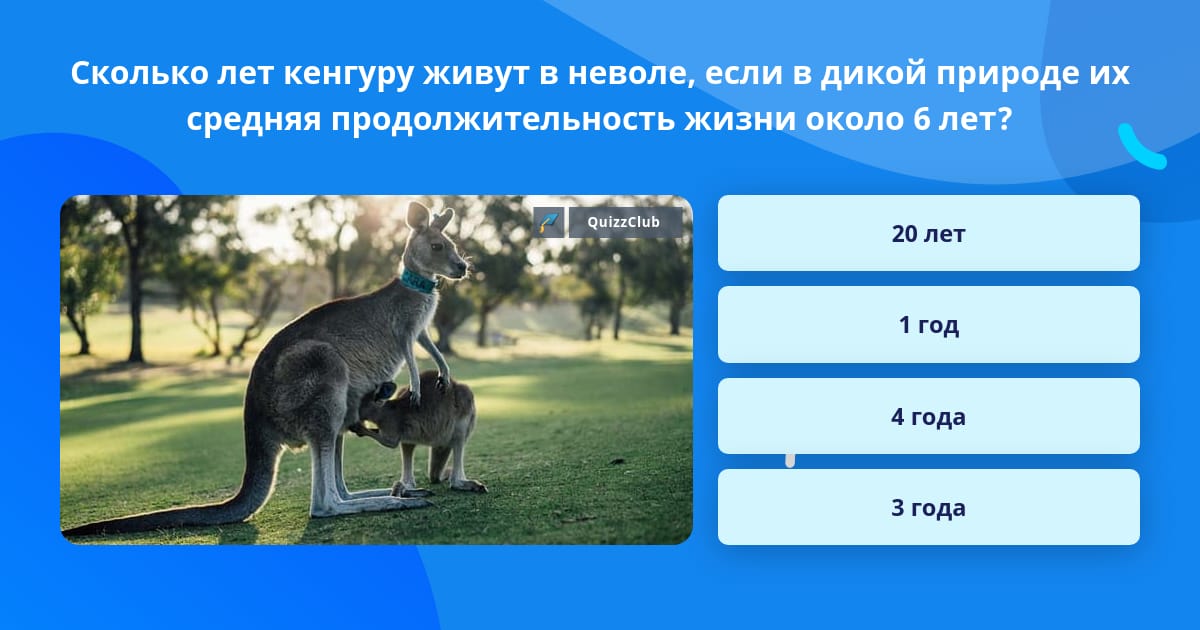 Сколько лет кенгуру живут в неволе, если в дикой природе их средняя продолжительность жизни около 6 лет?

QuizzClub

20 лет

1 год

4 года

3 года